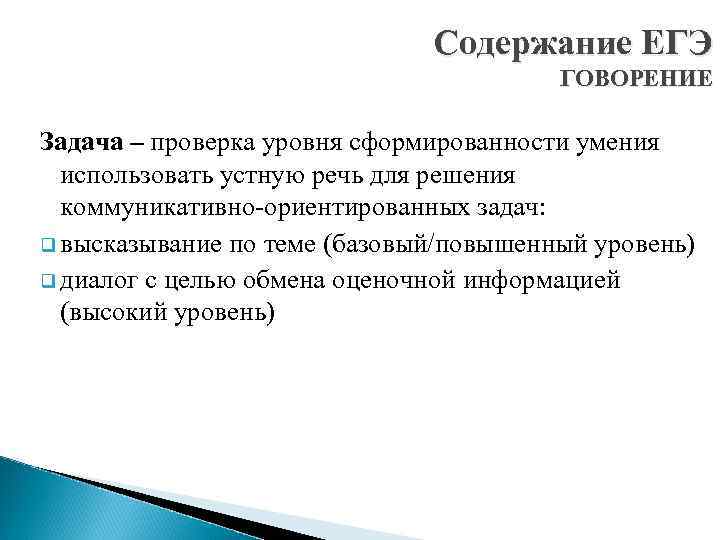 Содержание ЕГЭ
ГОВОРЕНИЕ

Задача – проверка уровня сформированности умения использовать устную речь для решения коммуникативно-ориентированных задач:

высказывание по теме (базовый/повышенный уровень)

диалог с целью обмена оценочной информацией (высокий уровень)